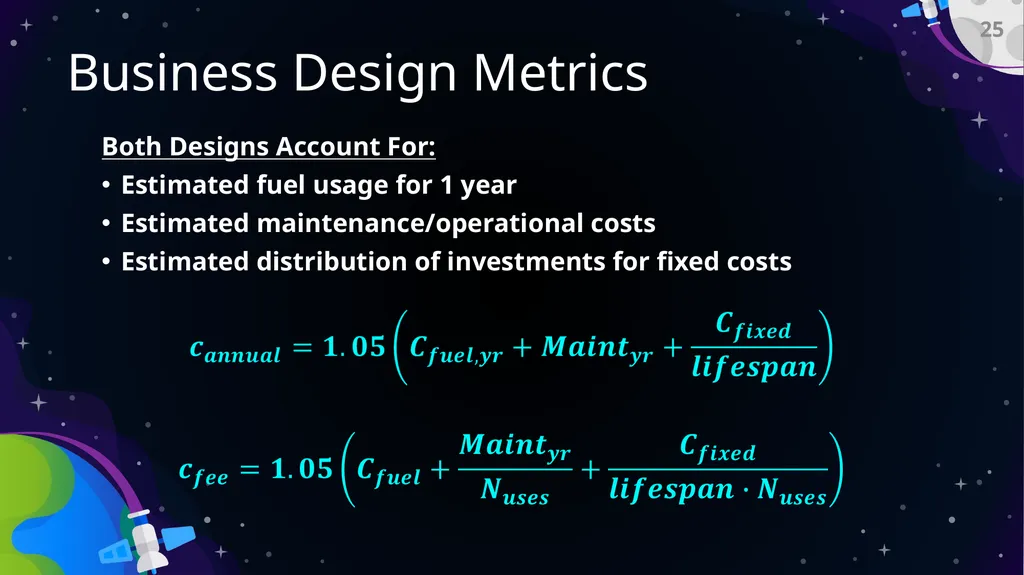 25

Business Design Metrics

Both Designs Account For:
• Estimated fuel usage for 1 year
• Estimated maintenance/operational costs
• Estimated distribution of investments for fixed costs

$c_{annual} = 1.05\left(C_{fuel,yr} + Maint_{yr} + \frac{C_{fixed}}{lifespan}\right)$

$c_{fee} = 1.05\left(C_{fuel} + \frac{Maint_{yr}}{N_{uses}} + \frac{C_{fixed}}{lifespan \cdot N_{uses}}\right)$